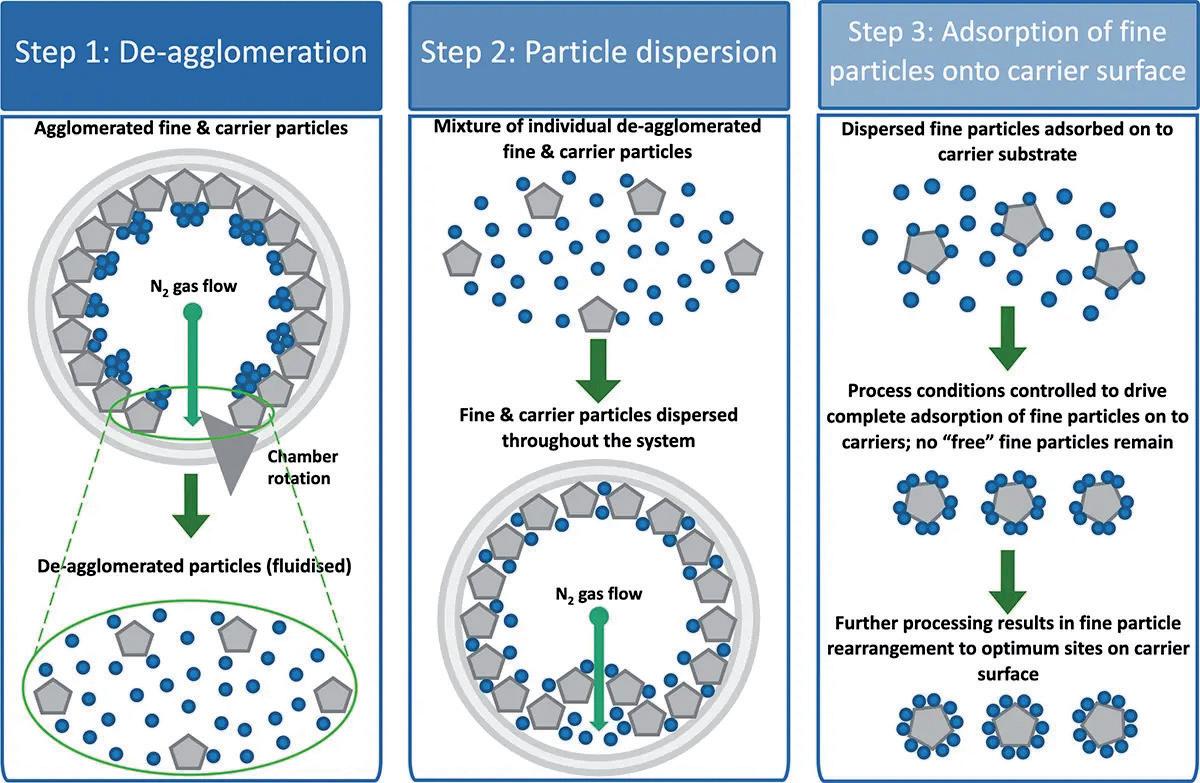 Step 1: De-agglomeration

Agglomerated fine & carrier particles

$N_2$ gas flow

Chamber rotation

De-agglomerated particles (fluidised)

Step 2: Particle dispersion

Mixture of individual de-agglomerated fine & carrier particles

Fine & carrier particles dispersed throughout the system

$N_2$ gas flow

Step 3: Adsorption of fine particles onto carrier surface

Dispersed fine particles adsorbed on to carrier substrate

Process conditions controlled to drive complete adsorption of fine particles on to carriers; no "free" fine particles remain

Further processing results in fine particle rearrangement to optimum sites on carrier surface